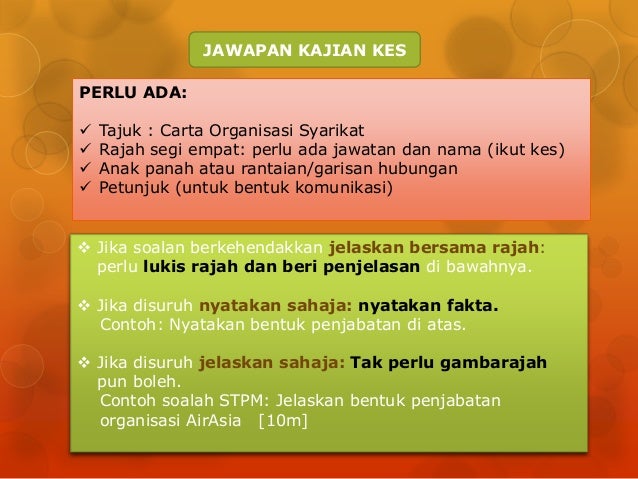 JAWAPAN KAJIAN KES

PERLU ADA:

✓ Tajuk : Carta Organisasi Syarikat
✓ Rajah segi empat: perlu ada jawatan dan nama (ikut kes)
✓ Anak panah atau rantaian/garisan hubungan
✓ Petunjuk (untuk bentuk komunikasi)

❖ Jika soalan berkehendakkan jelaskan bersama rajah: perlu lukis rajah dan beri penjelasan di bawahnya.

❖ Jika disuruh nyatakan sahaja: nyatakan fakta.
Contoh: Nyatakan bentuk penjabatan di atas.

❖ Jika disuruh jelaskan sahaja: Tak perlu gambarajah pun boleh.
Contoh soalah STPM: Jelaskan bentuk penjabatan organisasi AirAsia [10m]